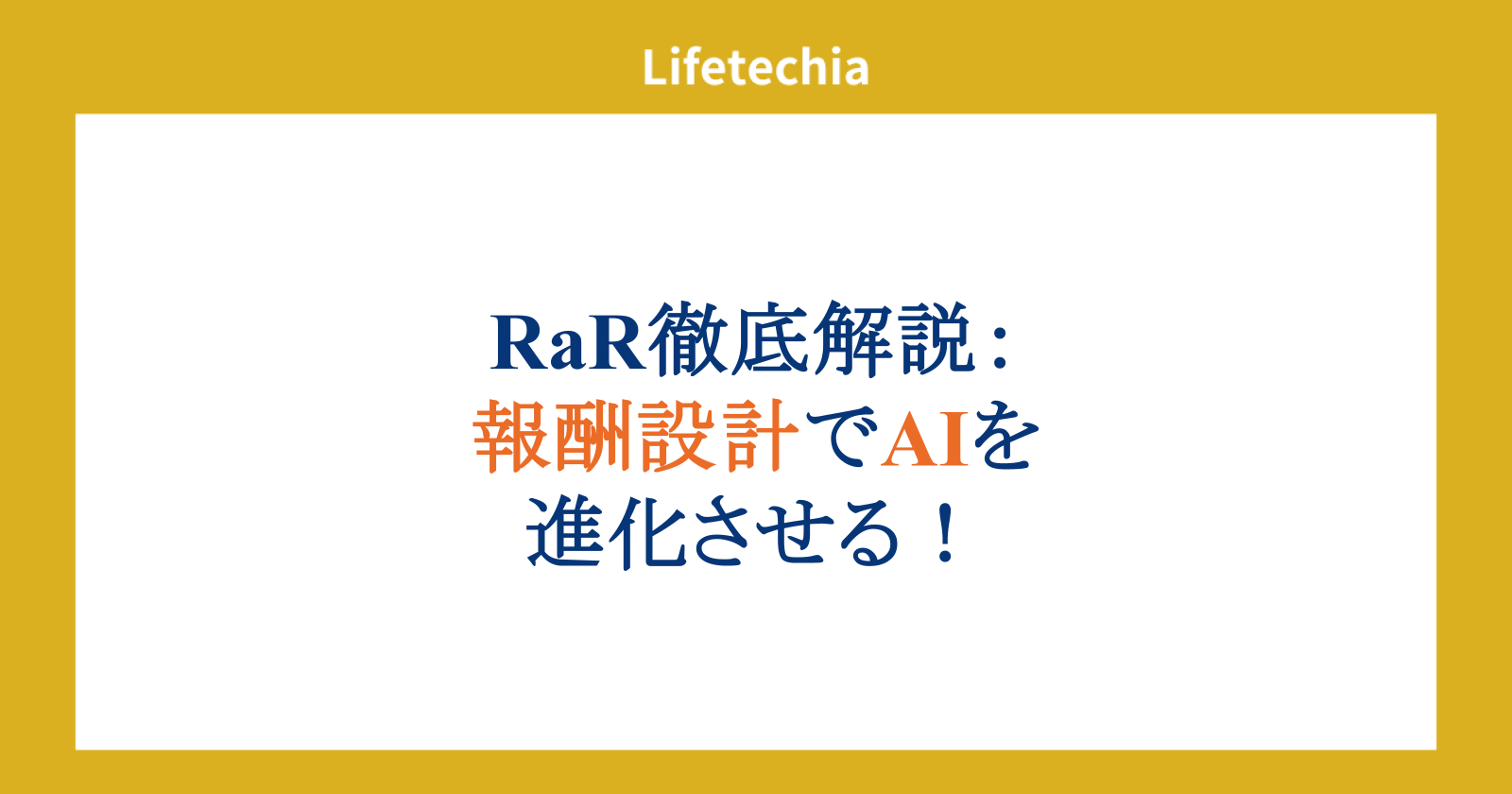 Lifetechia

RaR徹底解説：
報酬設計でAIを
進化させる！